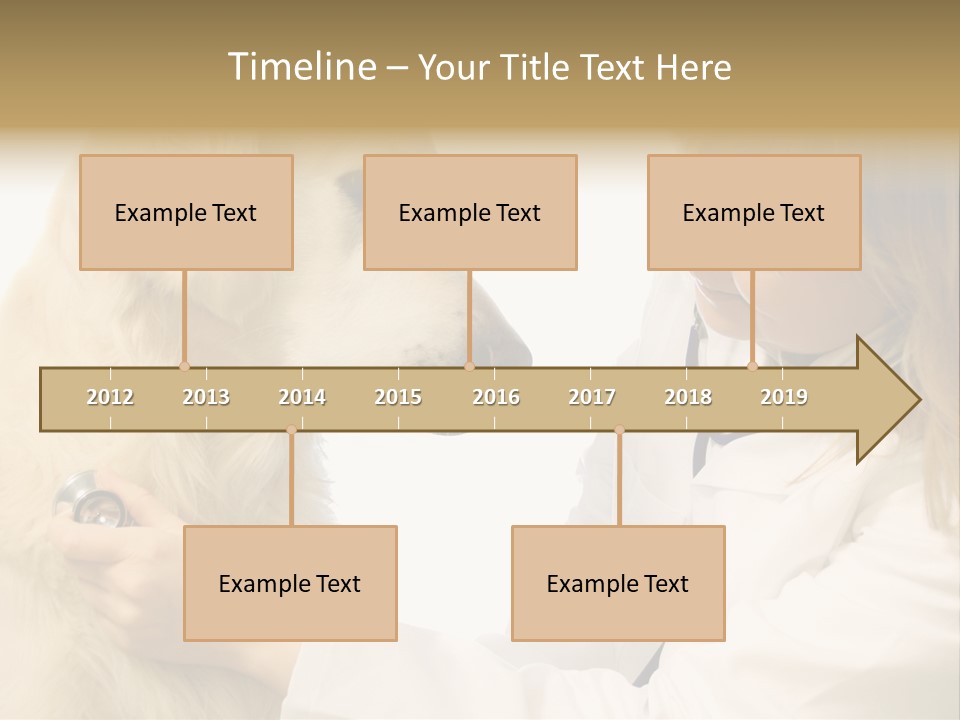 Timeline – Your Title Text Here

Example Text

Example Text

Example Text

2012 2013 2014 2015 2016 2017 2018 2019

Example Text

Example Text